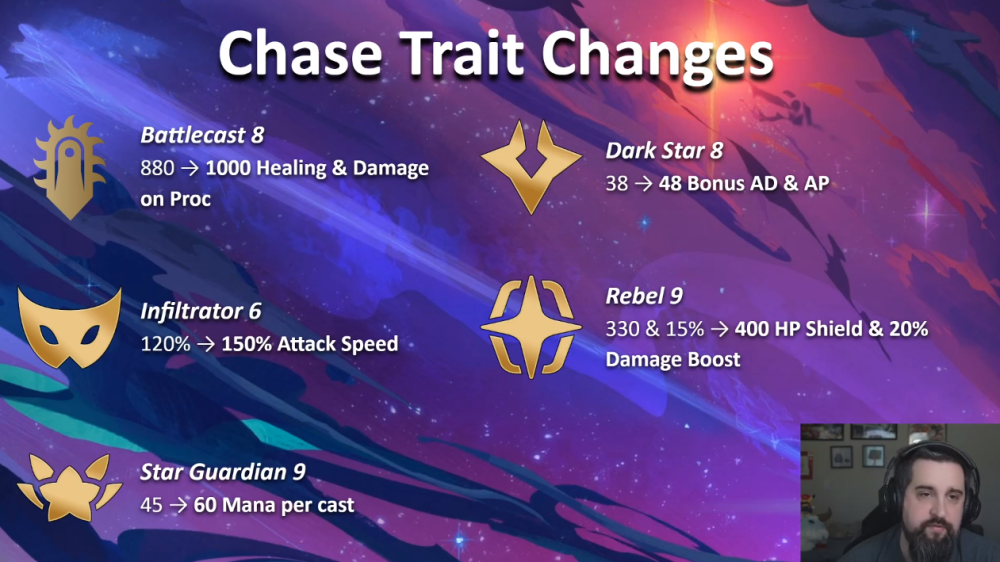 Chase Trait Changes

Battlecast 8
880 → 1000 Healing & Damage on Proc

Infiltrator 6
120% → 150% Attack Speed

Star Guardian 9
45 → 60 Mana per cast

Dark Star 8
38 → 48 Bonus AD & AP

Rebel 9
330 & 15% → 400 HP Shield & 20% Damage Boost